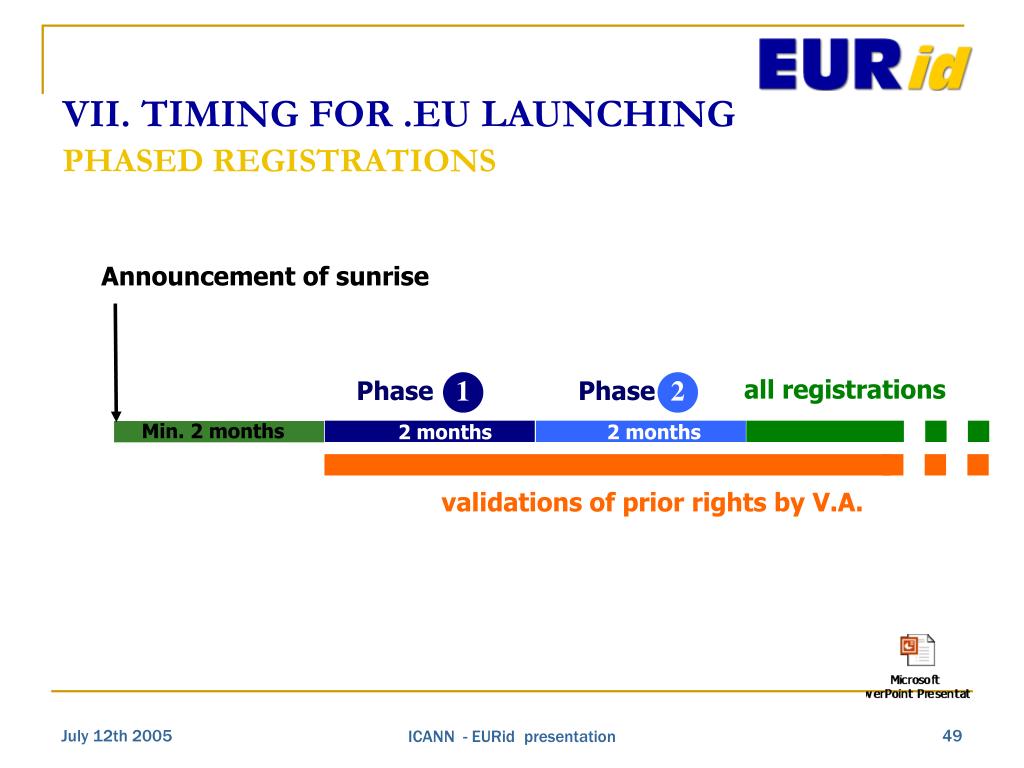 EURid

VII. TIMING FOR .EU LAUNCHING
PHASED REGISTRATIONS

Announcement of sunrise

Phase 1

Phase 2

all registrations

Min. 2 months

2 months

2 months

validations of prior rights by V.A.

Microsoft
werPoint Presentat

July 12th 2005

ICANN - EURid presentation

49